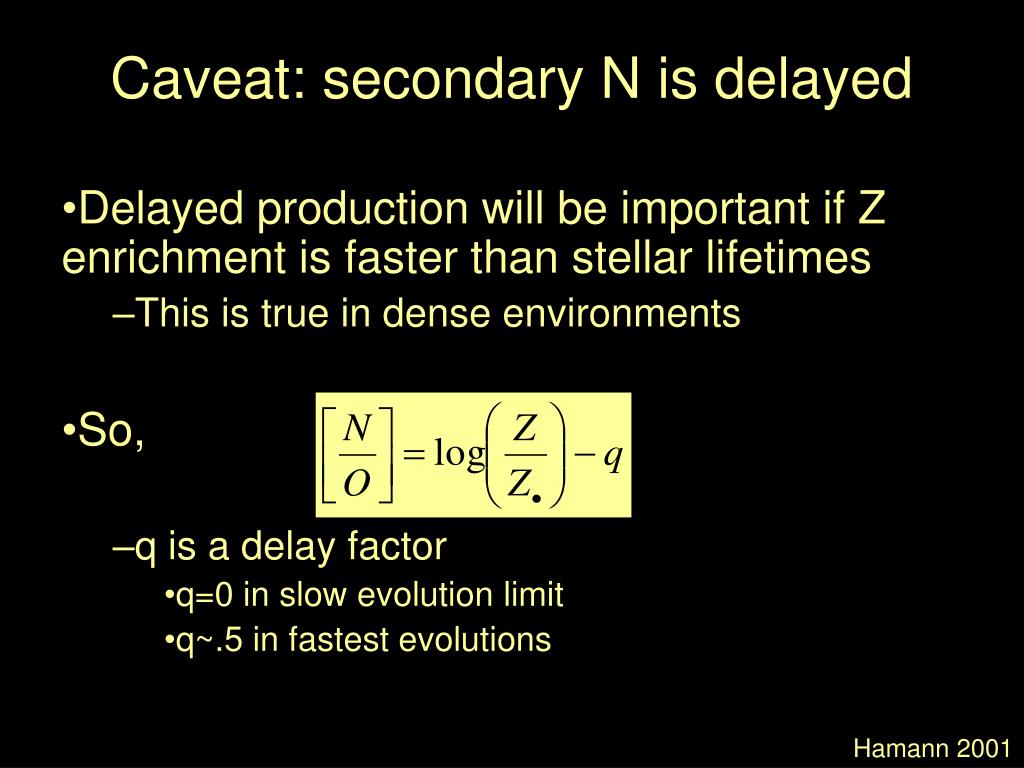 Caveat: secondary N is delayed

•Delayed production will be important if Z enrichment is faster than stellar lifetimes

–This is true in dense environments

•So, $\left[\frac{N}{O}\right] = \log\left(\frac{Z}{Z_{\bullet}}\right) - q$

–q is a delay factor

•q=0 in slow evolution limit

•q~.5 in fastest evolutions

Hamann 2001